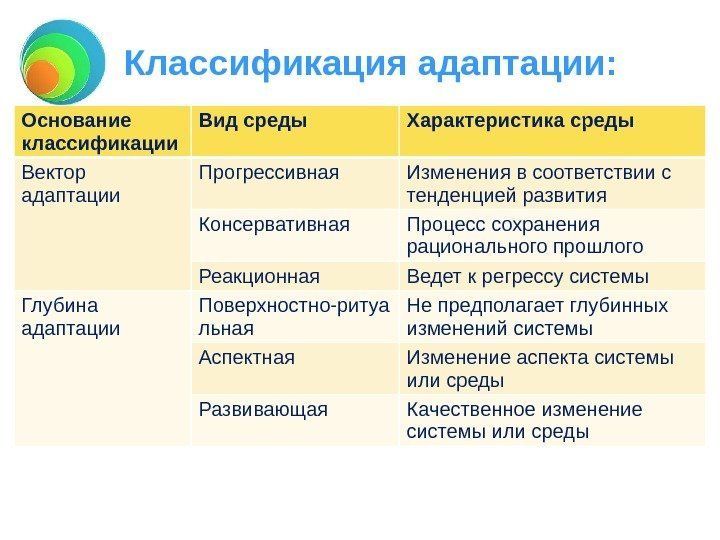 Классификация адаптации:

| Основание классификации | Вид среды | Характеристика среды |
|---|---|---|
| Вектор адаптации | Прогрессивная | Изменения в соответствии с тенденцией развития |
| | Консервативная | Процесс сохранения рационального прошлого |
| | Реакционная | Ведет к регрессу системы |
| Глубина адаптации | Поверхностно-ритуальная | Не предполагает глубинных изменений системы |
| | Аспектная | Изменение аспекта системы или среды |
| | Развивающая | Качественное изменение системы или среды |